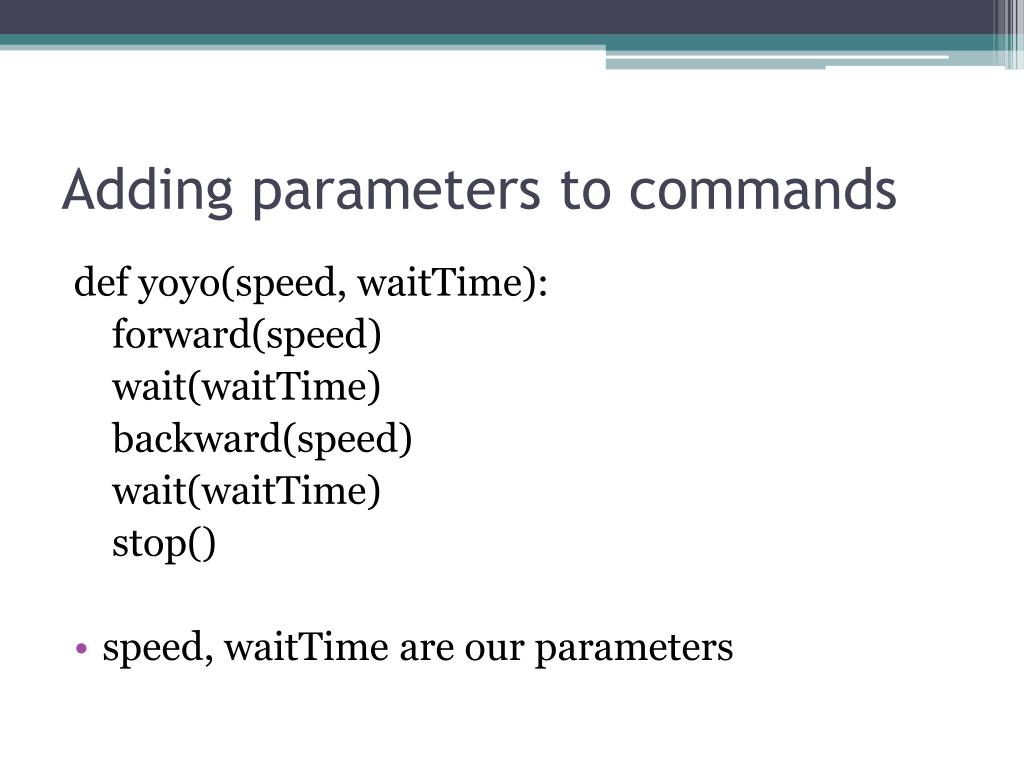 Adding parameters to commands

def yoyo(speed, waitTime):
    forward(speed)
    wait(waitTime)
    backward(speed)
    wait(waitTime)
    stop()

• speed, waitTime are our parameters